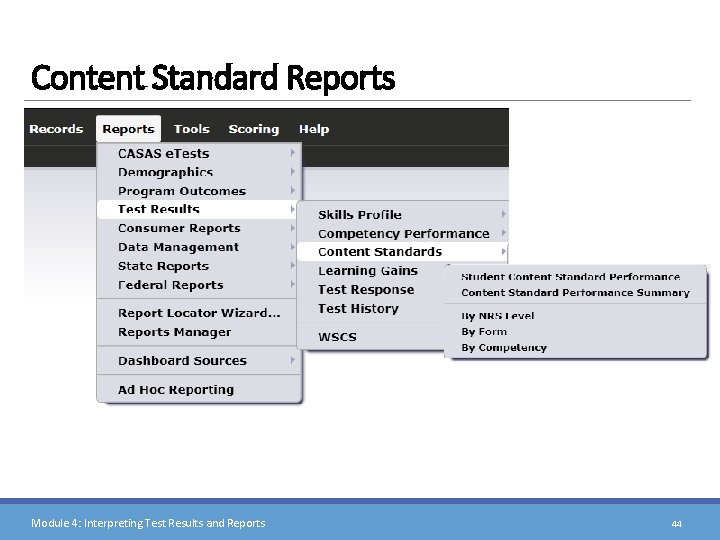 Content Standard Reports

Records Reports Tools Scoring Help

CASAS eTests
Demographics
Program Outcomes
Test Results
Consumer Reports
Data Management
State Reports
Federal Reports
Report Locator Wizard...
Reports Manager
Dashboard Sources
Ad Hoc Reporting

Skills Profile
Competency Performance
Content Standards
Learning Gains
Test Response
Test History
WSCS

Student Content Standard Performance
Content Standard Performance Summary
By NRS Level
By Form
By Competency

Module 4: Interpreting Test Results and Reports

44